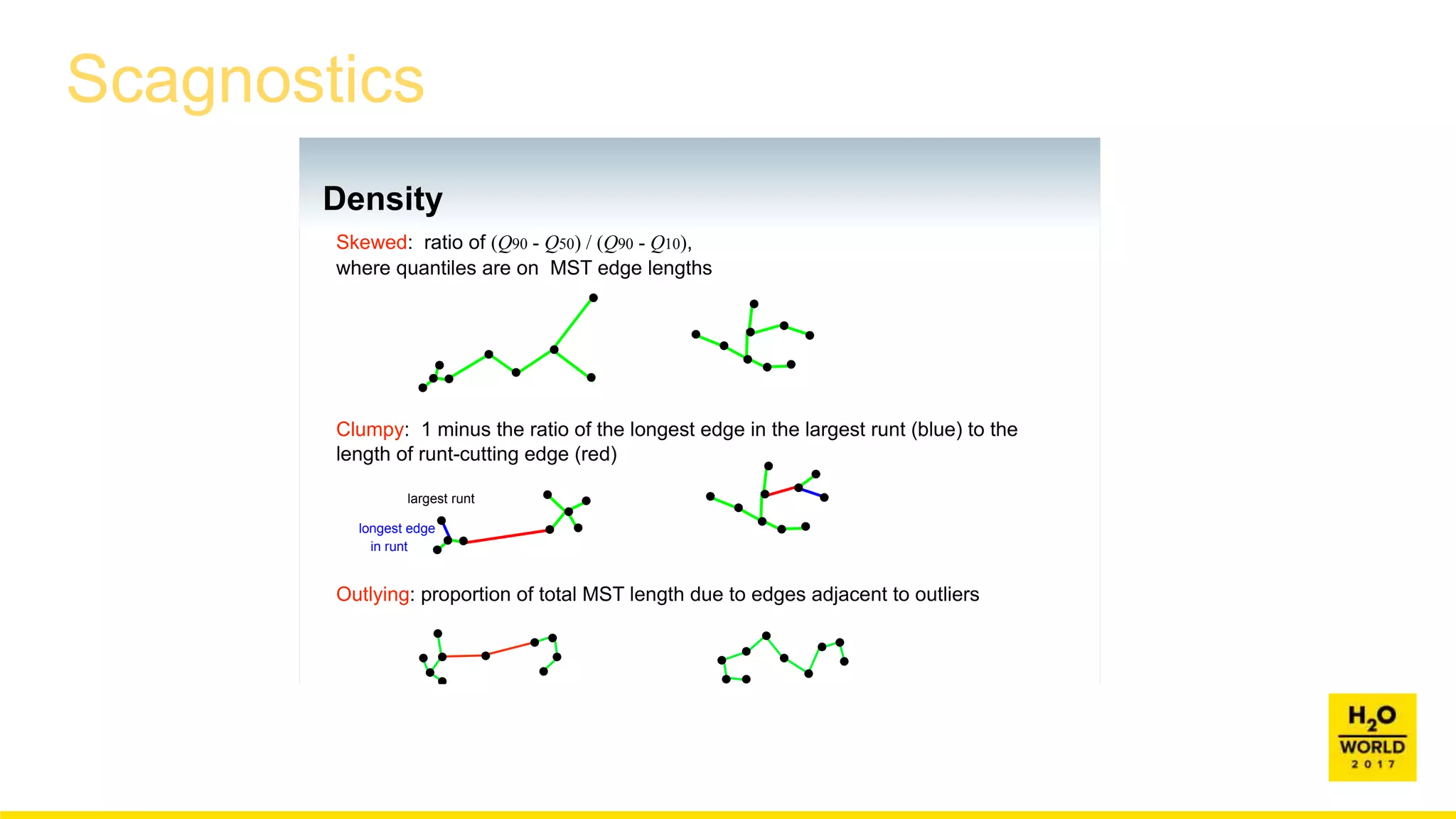 Scagnostics

Density

Skewed: ratio of $(Q_{90} - Q_{50}) / (Q_{90} - Q_{10})$, where quantiles are on MST edge lengths

Clumpy: 1 minus the ratio of the longest edge in the largest runt (blue) to the length of runt-cutting edge (red)

largest runt

longest edge in runt

Outlying: proportion of total MST length due to edges adjacent to outliers

$H_2O$ WORLD 2017